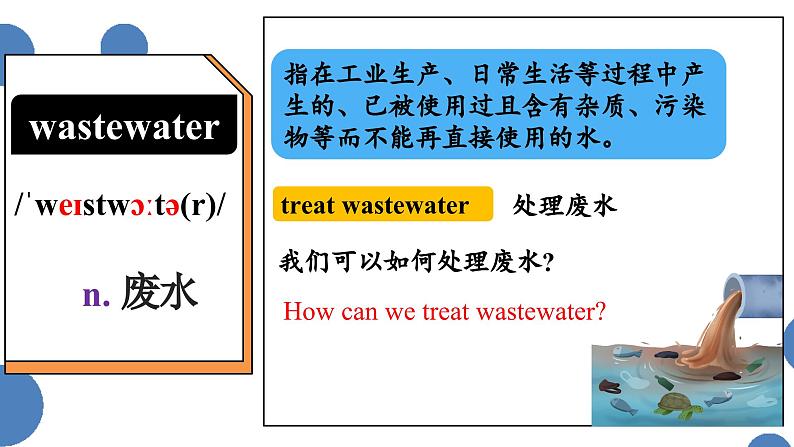 wastewater

/ˈweɪstwɔːtə(r)/

n. 废水

指在工业生产、日常生活等过程中产生的、已被使用过且含有杂质、污染物等而不能再直接使用的水。

treat wastewater 处理废水

我们可以如何处理废水?

How can we treat wastewater?